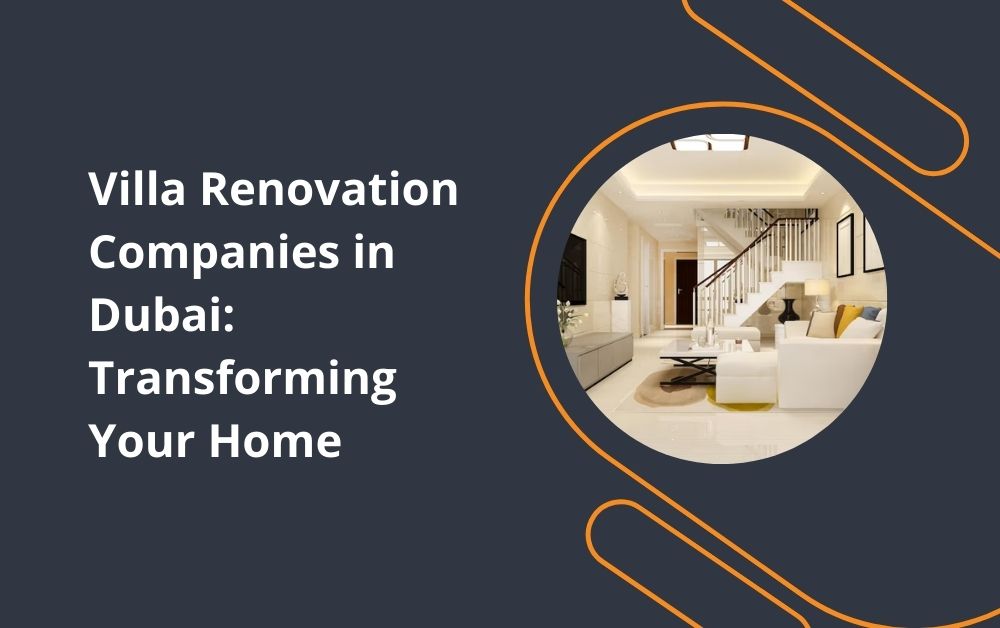 Villa Renovation Companies in Dubai: Transforming Your Home